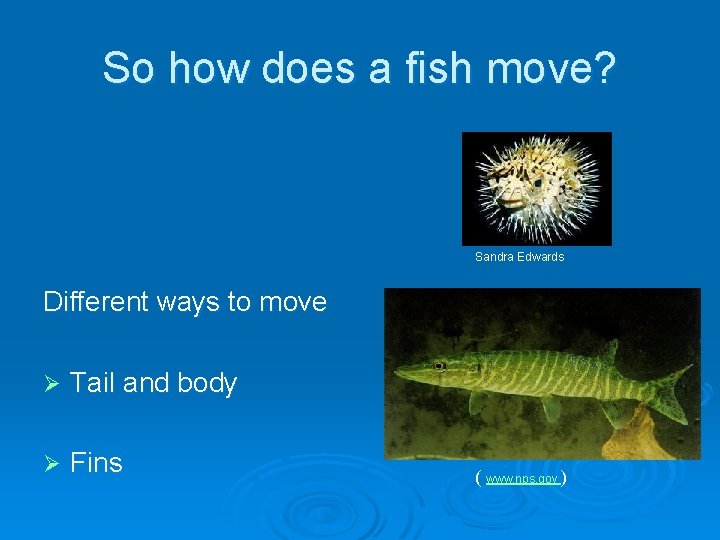 So how does a fish move?

Sandra Edwards

Different ways to move

➢ Tail and body

➢ Fins

( www.nps.gov )